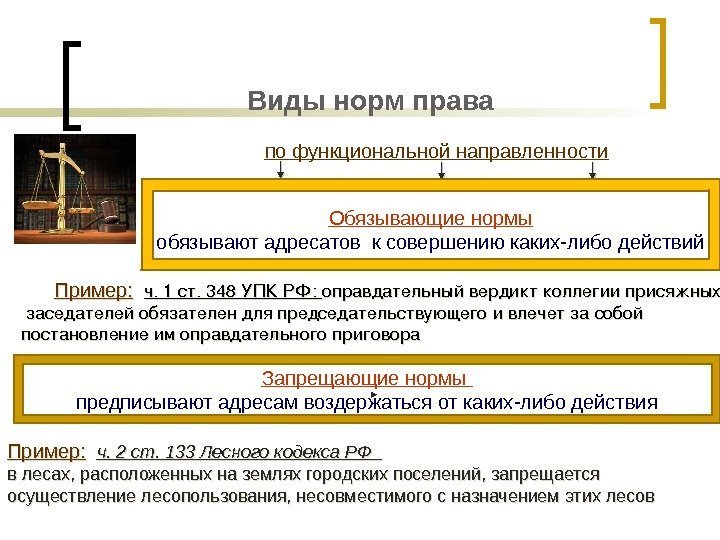 Виды норм права

по функциональной направленности

Обязывающие нормы
обязывают адресатов к совершению каких-либо действий

Пример: ч. 1 ст. 348 УПК РФ: оправдательный вердикт коллегии присяжных заседателей обязателен для председательствующего и влечет за собой постановление им оправдательного приговора

Запрещающие нормы
предписывают адресам воздержаться от каких-либо действия

Пример: ч. 2 ст. 133 Лесного кодекса РФ
в лесах, расположенных на землях городских поселений, запрещается осуществление лесопользования, несовместимого с назначением этих лесов